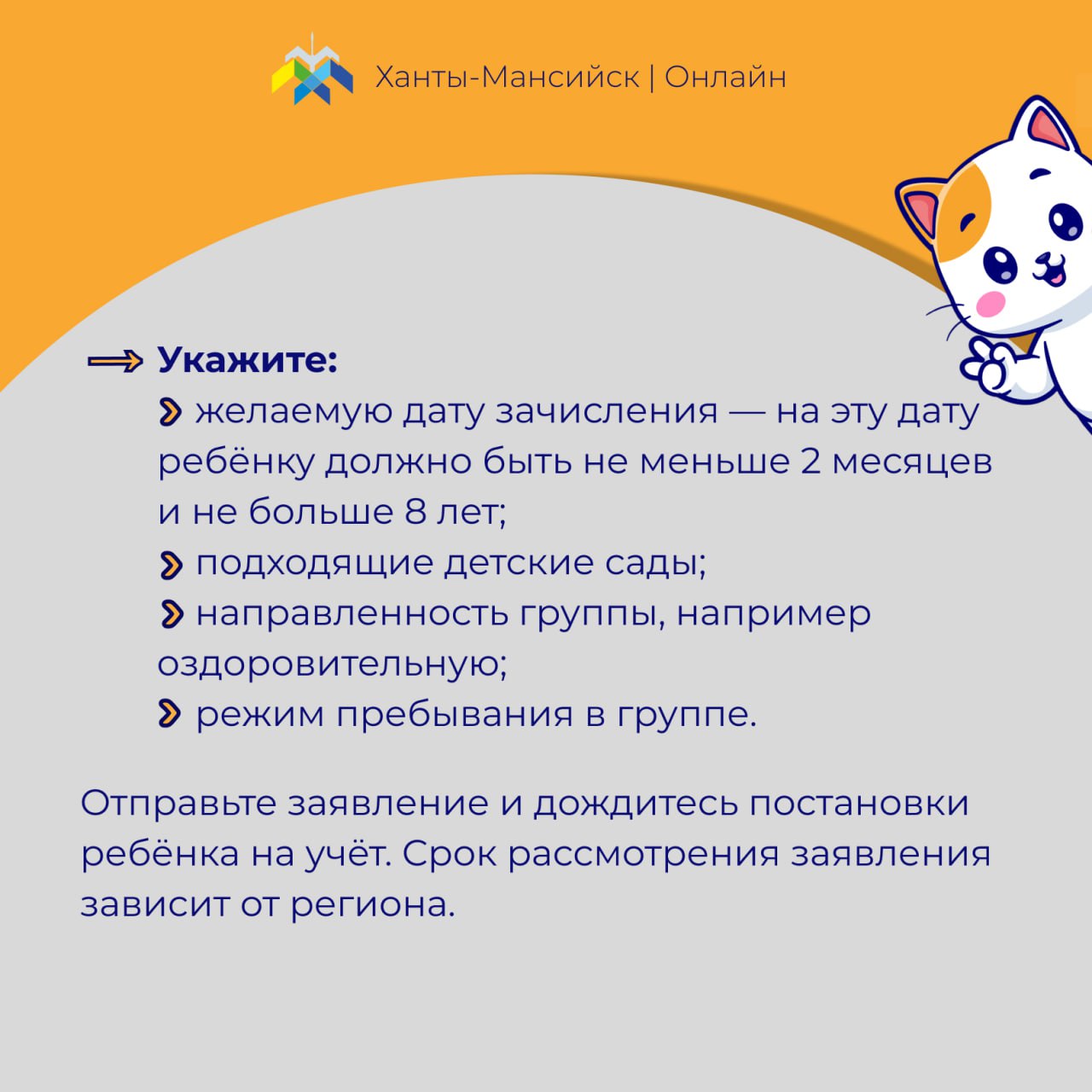 Ханты-Мансийск | Онлайн

Укажите:
желаемую дату зачисления — на эту дату ребёнку должно быть не меньше 2 месяцев и не больше 8 лет;
подходящие детские сады;
направленность группы, например оздоровительную;
режим пребывания в группе.

Отправьте заявление и дождитесь постановки ребёнка на учёт. Срок рассмотрения заявления зависит от региона.